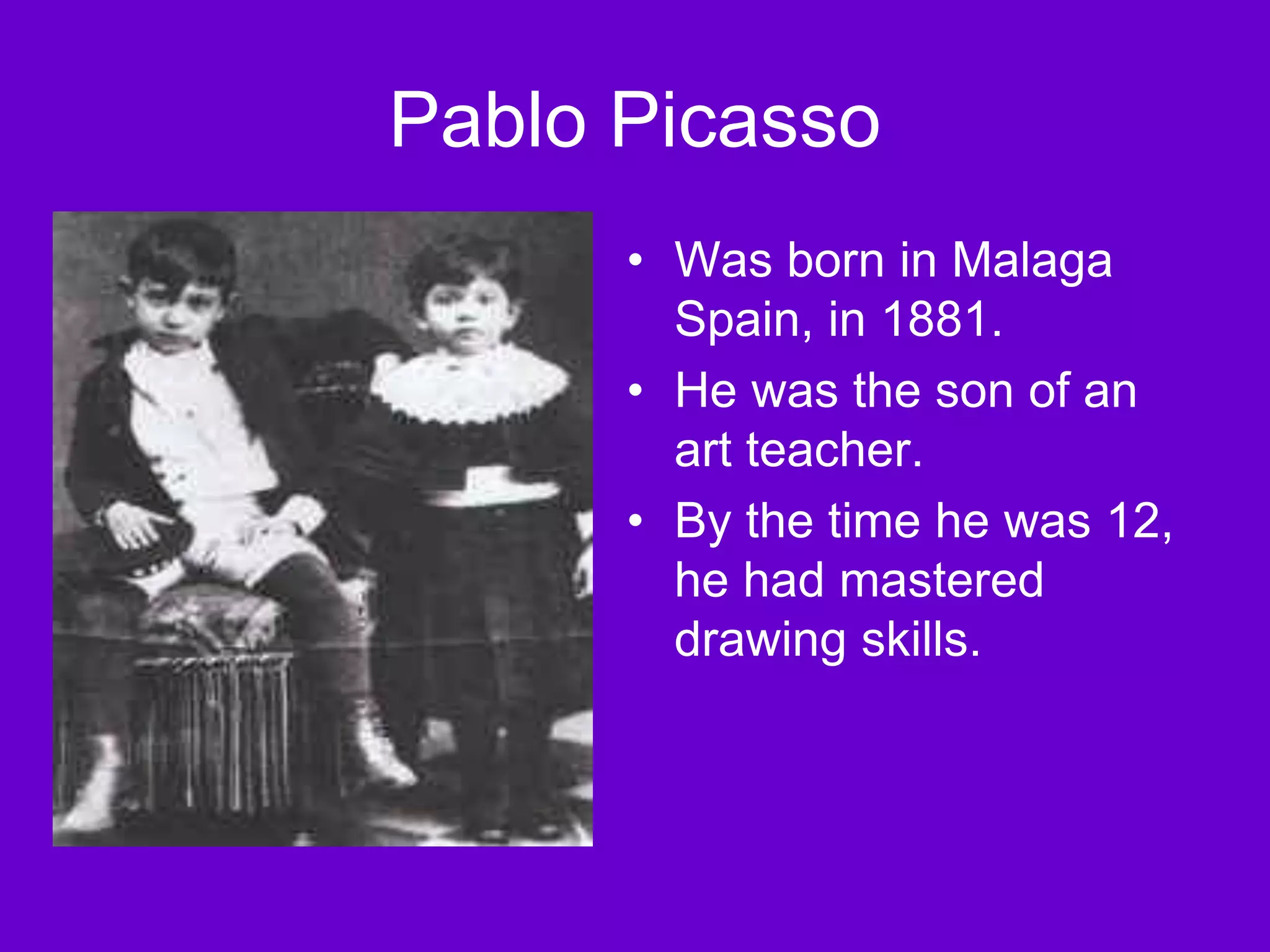 Pablo Picasso

• Was born in Malaga Spain, in 1881.
• He was the son of an art teacher.
• By the time he was 12, he had mastered drawing skills.